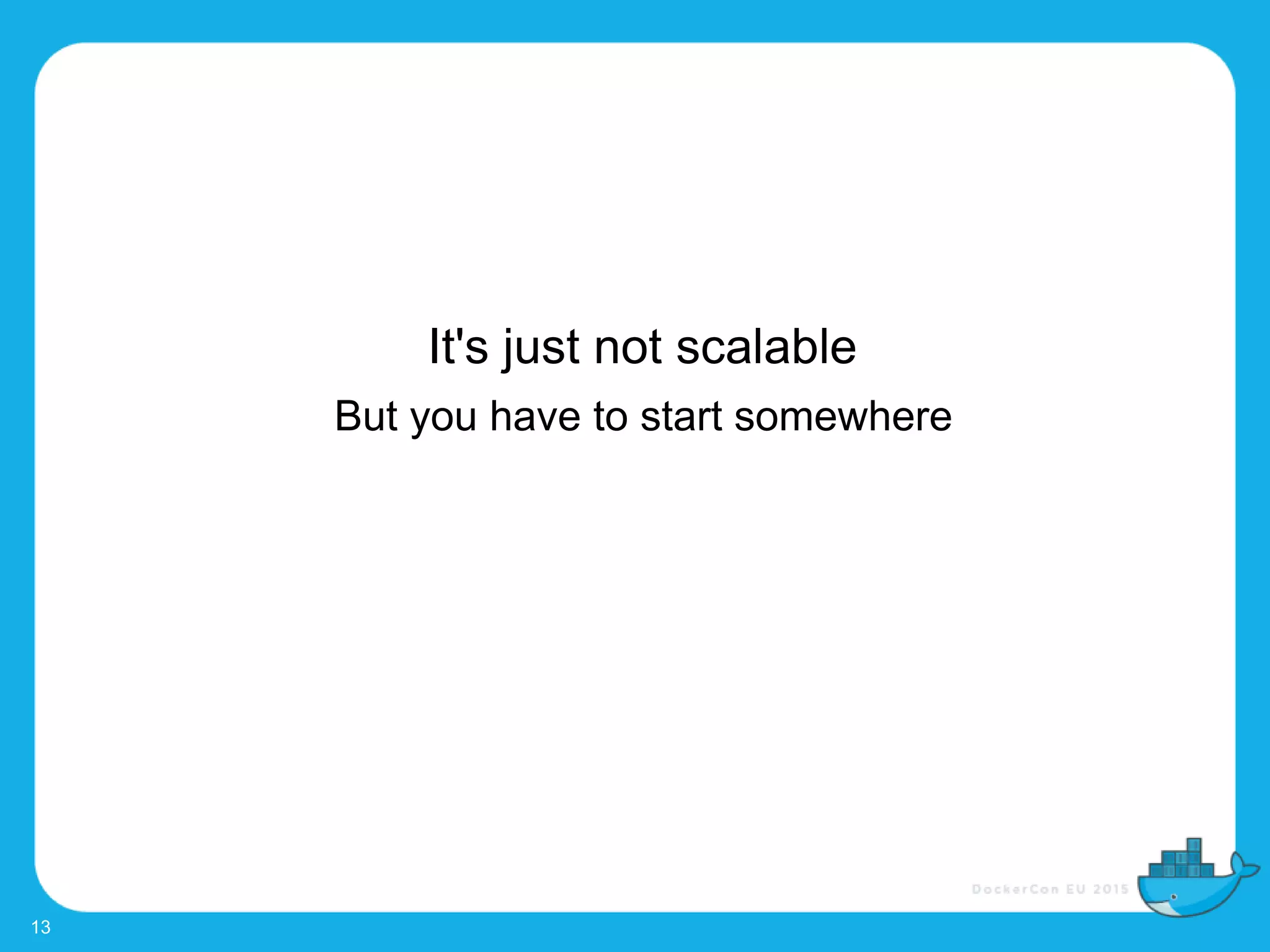 It's just not scalable

But you have to start somewhere

DockerCon EU 2015

13